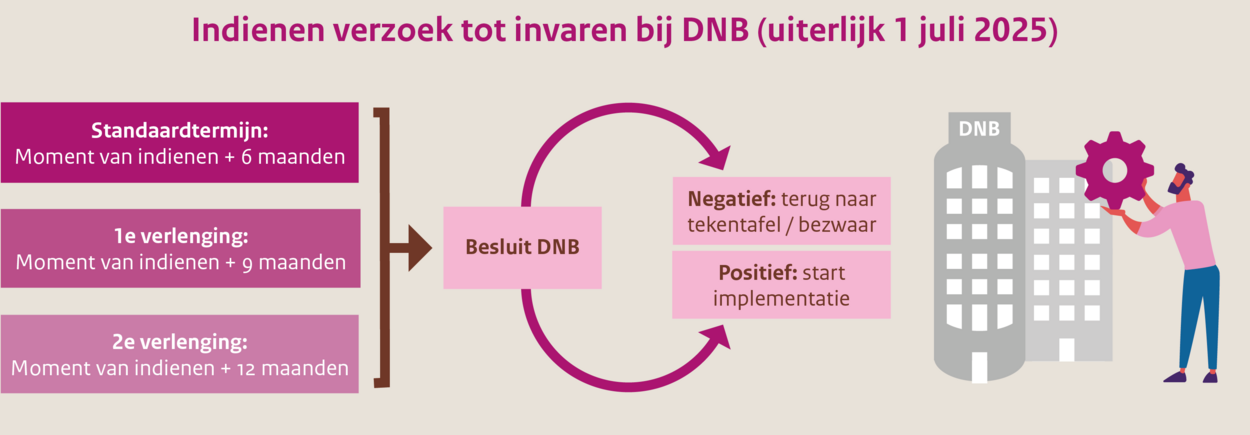 Indienen verzoek tot invaren bij DNB (uiterlijk 1 juli 2025)

Standaardtermijn:
Moment van indienen + 6 maanden

1e verlenging:
Moment van indienen + 9 maanden

2e verlenging:
Moment van indienen + 12 maanden

Besluit DNB

Negatief: terug naar tekentafel / bezwaar

Positief: start implementatie

DNB

DNB